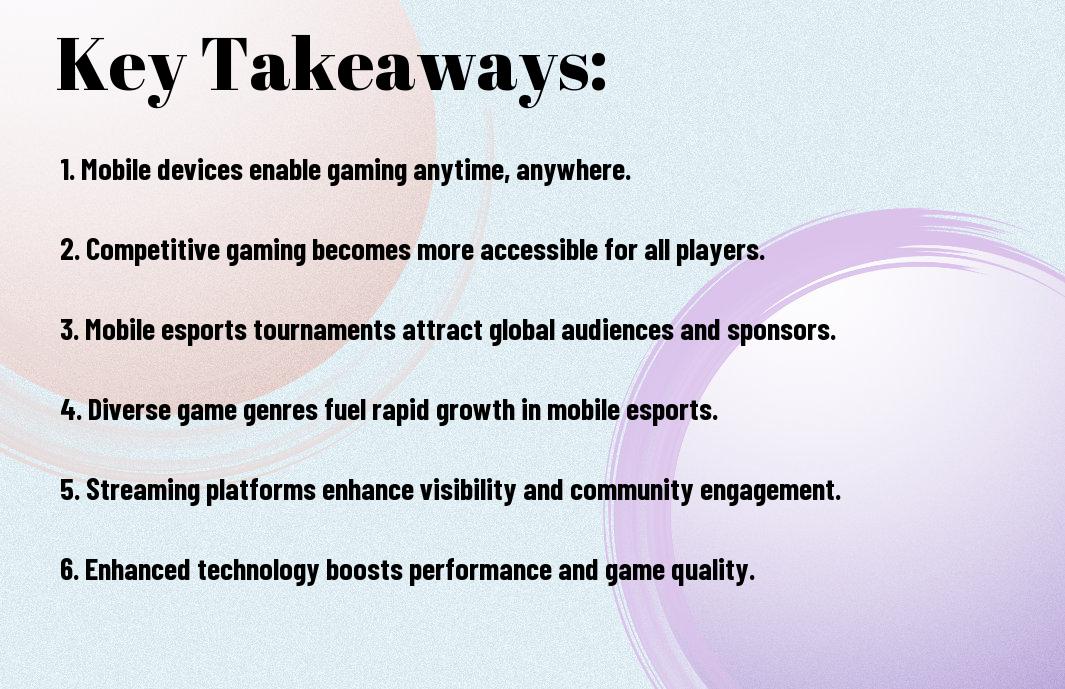 Key Takeaways:

1. Mobile devices enable gaming anytime, anywhere.

2. Competitive gaming becomes more accessible for all players.

3. Mobile esports tournaments attract global audiences and sponsors.

4. Diverse game genres fuel rapid growth in mobile esports.

5. Streaming platforms enhance visibility and community engagement.

6. Enhanced technology boosts performance and game quality.